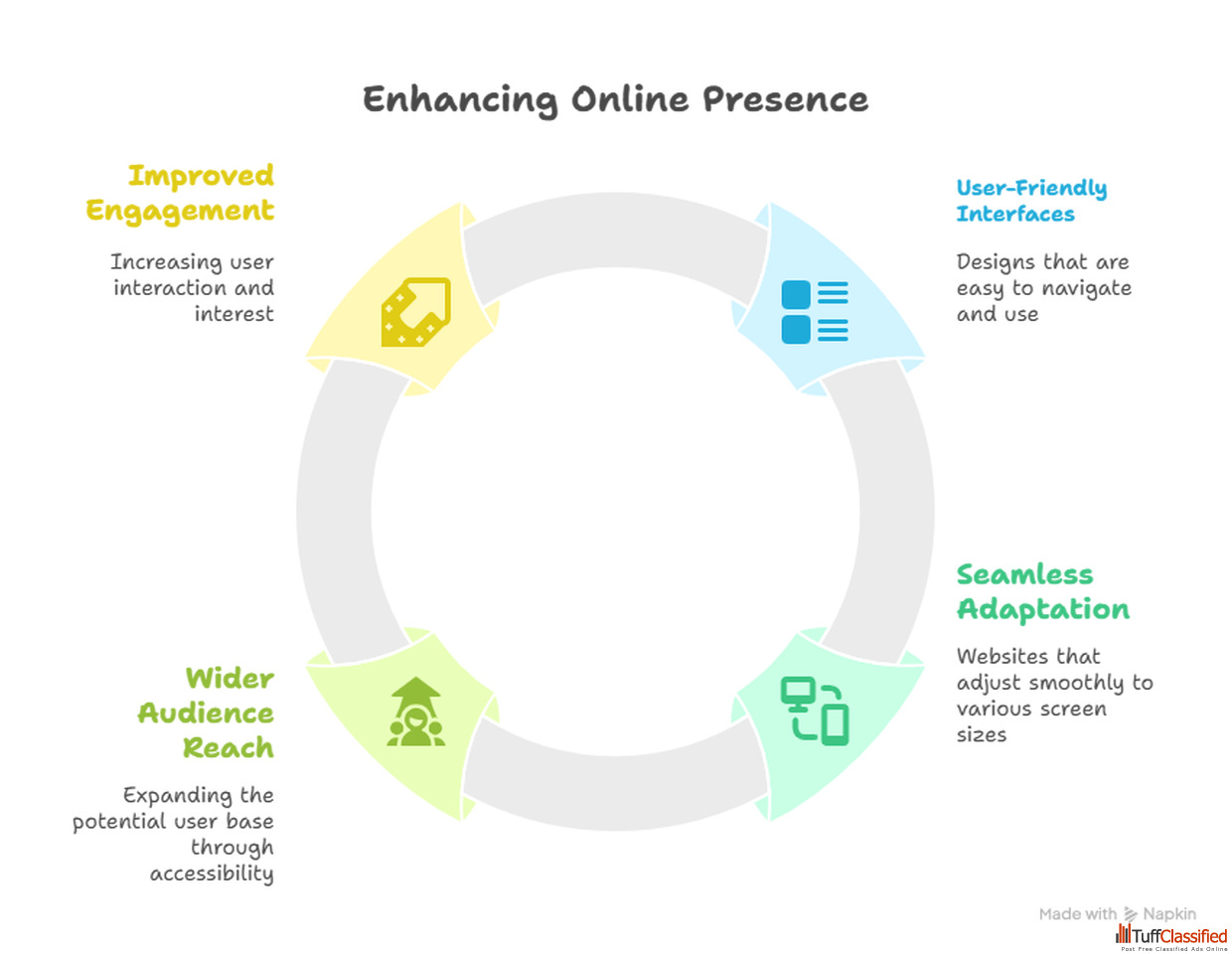 Enhancing Online Presence

Improved Engagement

Increasing user interaction and interest

User-Friendly Interfaces

Designs that are easy to navigate and use

Seamless Adaptation

Websites that adjust smoothly to various screen sizes

Wider Audience Reach

Expanding the potential user base through accessibility

Made with Napkin

TuffClassified
Post Free Classified Ads Online